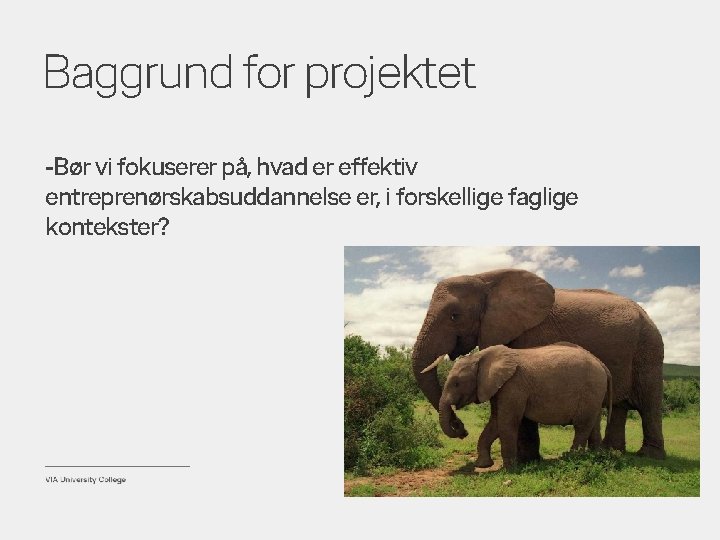 Baggrund for projektet

-Bør vi fokuserer på, hvad er effektiv entreprenørskabsuddannelse er, i forskellige faglige kontekster?

VIA University College